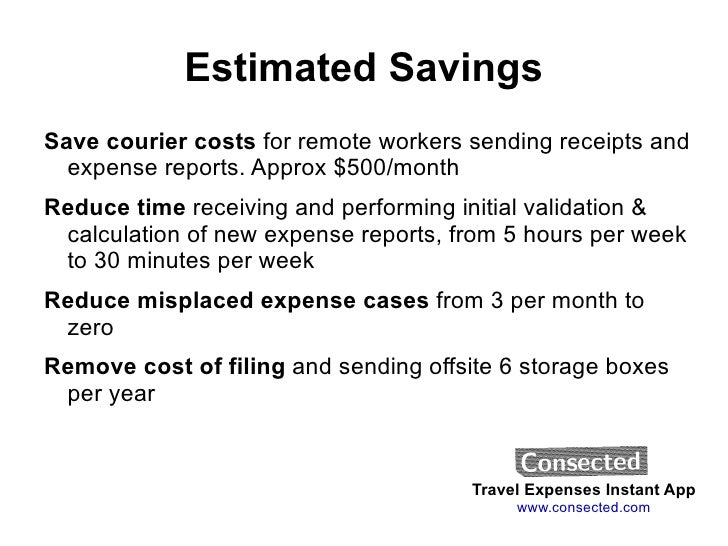 Estimated Savings

Save courier costs for remote workers sending receipts and expense reports. Approx \$500/month

Reduce time receiving and performing initial validation & calculation of new expense reports, from 5 hours per week to 30 minutes per week

Reduce misplaced expense cases from 3 per month to zero

Remove cost of filing and sending offsite 6 storage boxes per year

Consected
Travel Expenses Instant App
www.consected.com